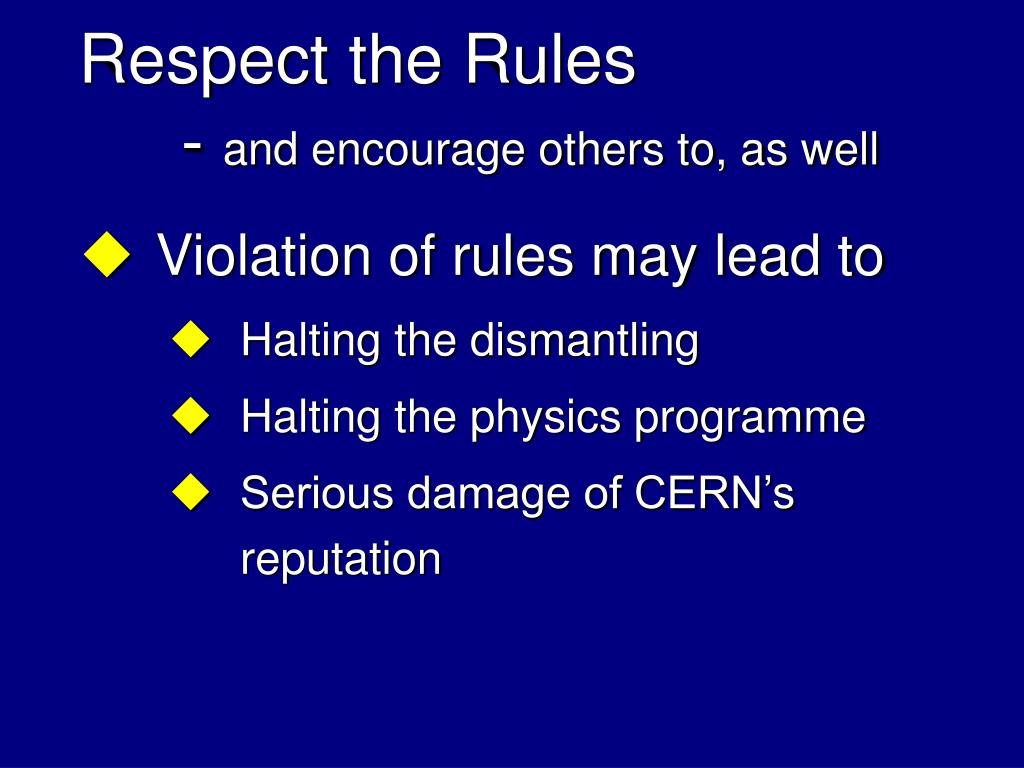 Respect the Rules

- and encourage others to, as well

◆ Violation of rules may lead to

◆ Halting the dismantling

◆ Halting the physics programme

◆ Serious damage of CERN’s reputation